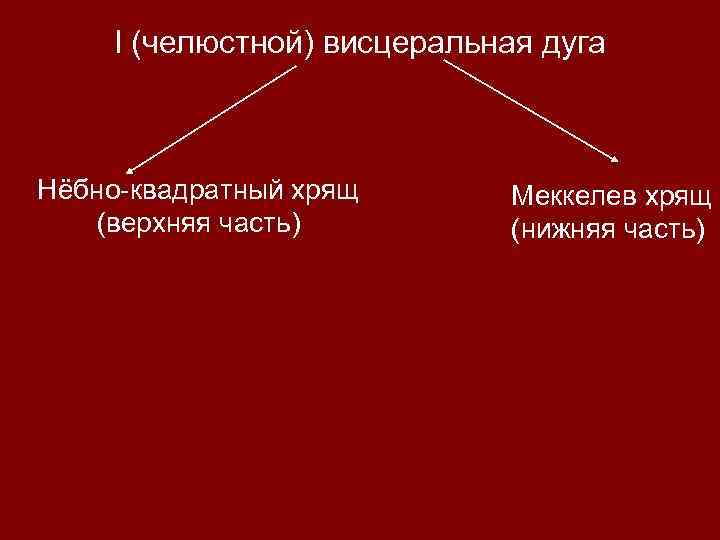 I (челюстной) висцеральная дуга

Нёбно-квадратный хрящ
(верхняя часть)

Меккелев хрящ
(нижняя часть)